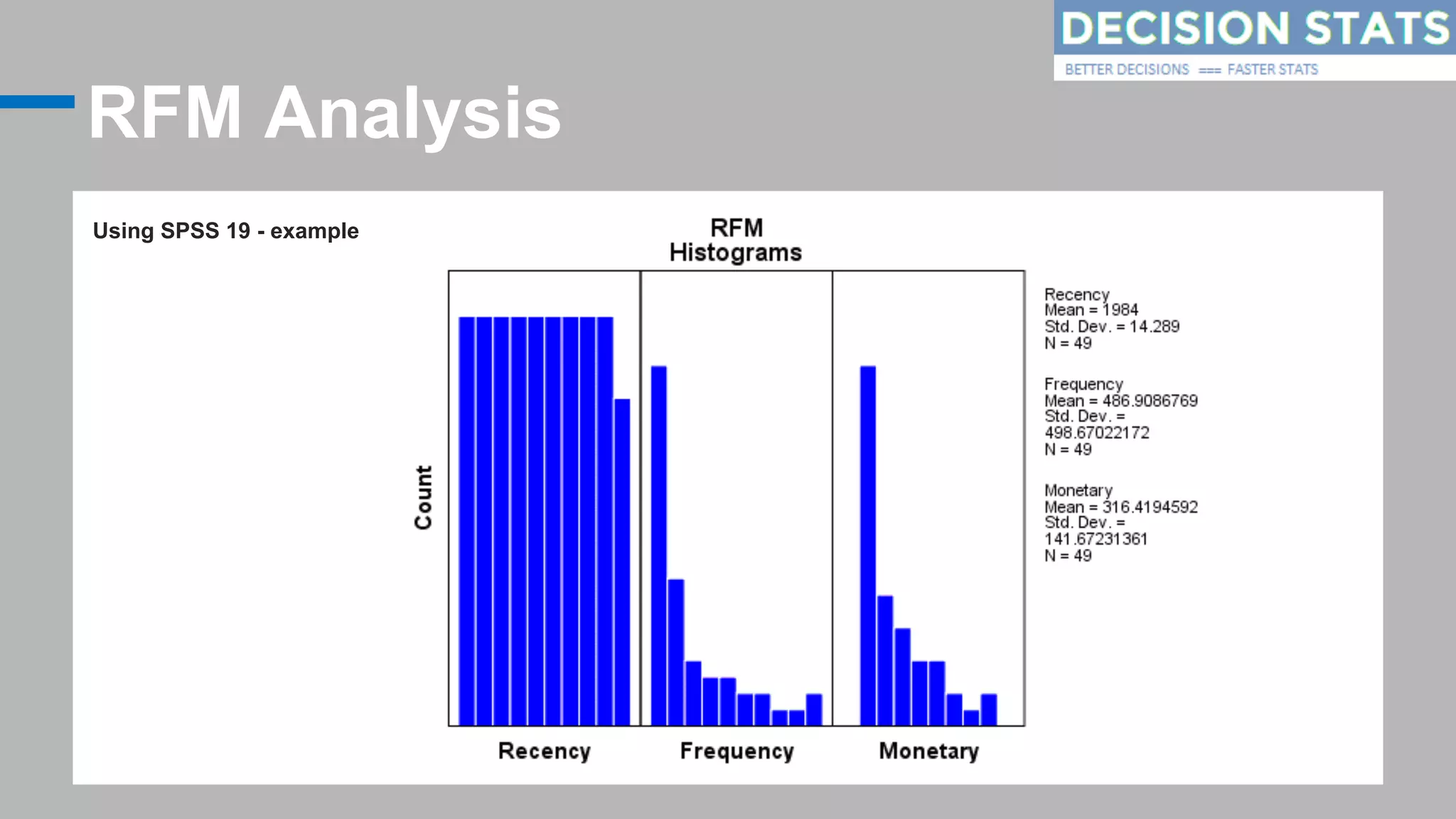 DECISION STATS
BETTER DECISIONS === FASTER STATS

RFM Analysis

Using SPSS 19 - example

RFM Histograms

Count

Recency
Frequency
Monetary

Recency
Mean = 1984
Std. Dev. = 14.289
N = 49

Frequency
Mean = 486.9086769
Std. Dev. = 498.67022172
N = 49

Monetary
Mean = 316.4194592
Std. Dev. = 141.67231361
N = 49